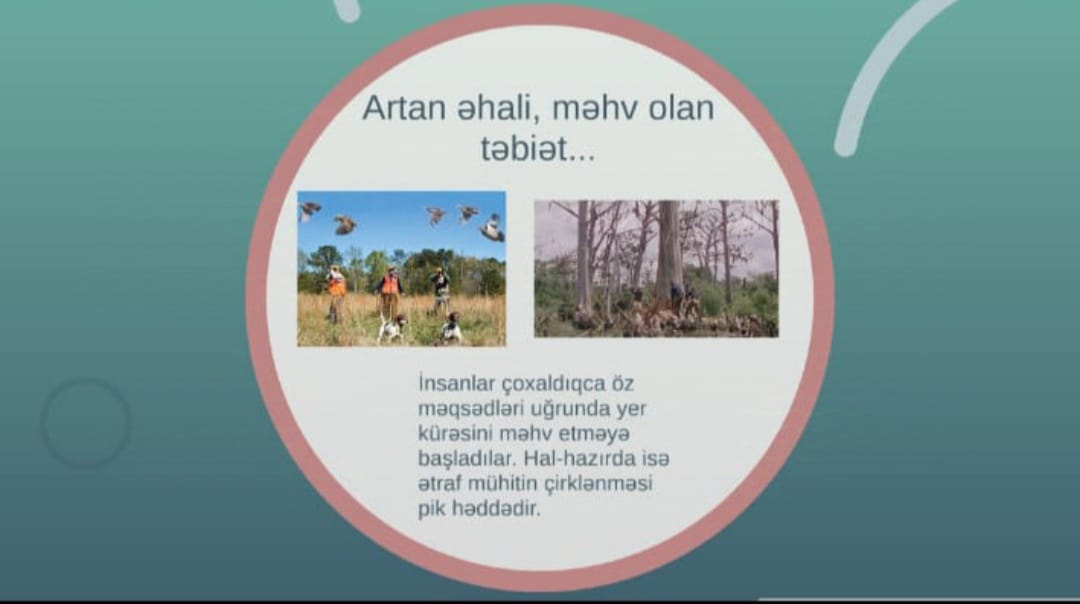 Artan əhali, məhv olan təbiət...

İnsanlar çoxaldıqca öz məqsədləri uğrunda yer kürəsini məhv etməyə başladılar. Hal-hazırda isə ətraf mühitin çirklənməsi pik həddədir.